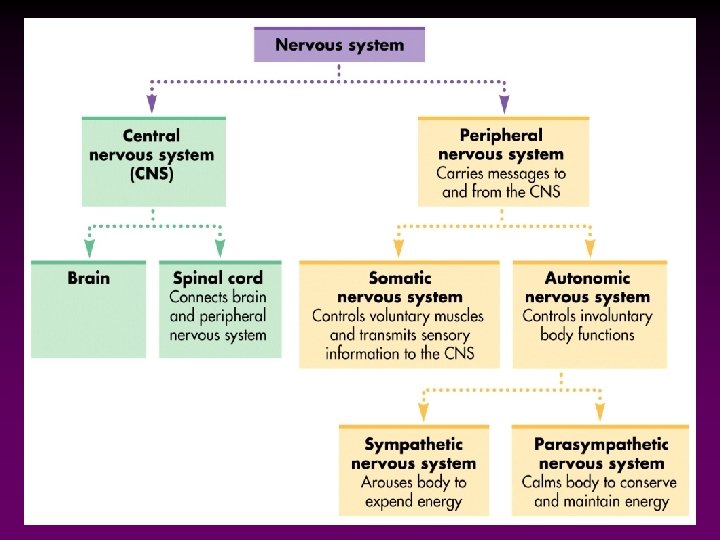 Nervous system

Central nervous system (CNS)

Peripheral nervous system
Carries messages to and from the CNS

Brain

Spinal cord
Connects brain and peripheral nervous system

Somatic nervous system
Controls voluntary muscles and transmits sensory information to the CNS

Autonomic nervous system
Controls involuntary body functions

Sympathetic nervous system
Arouses body to expend energy

Parasympathetic nervous system
Calms body to conserve and maintain energy